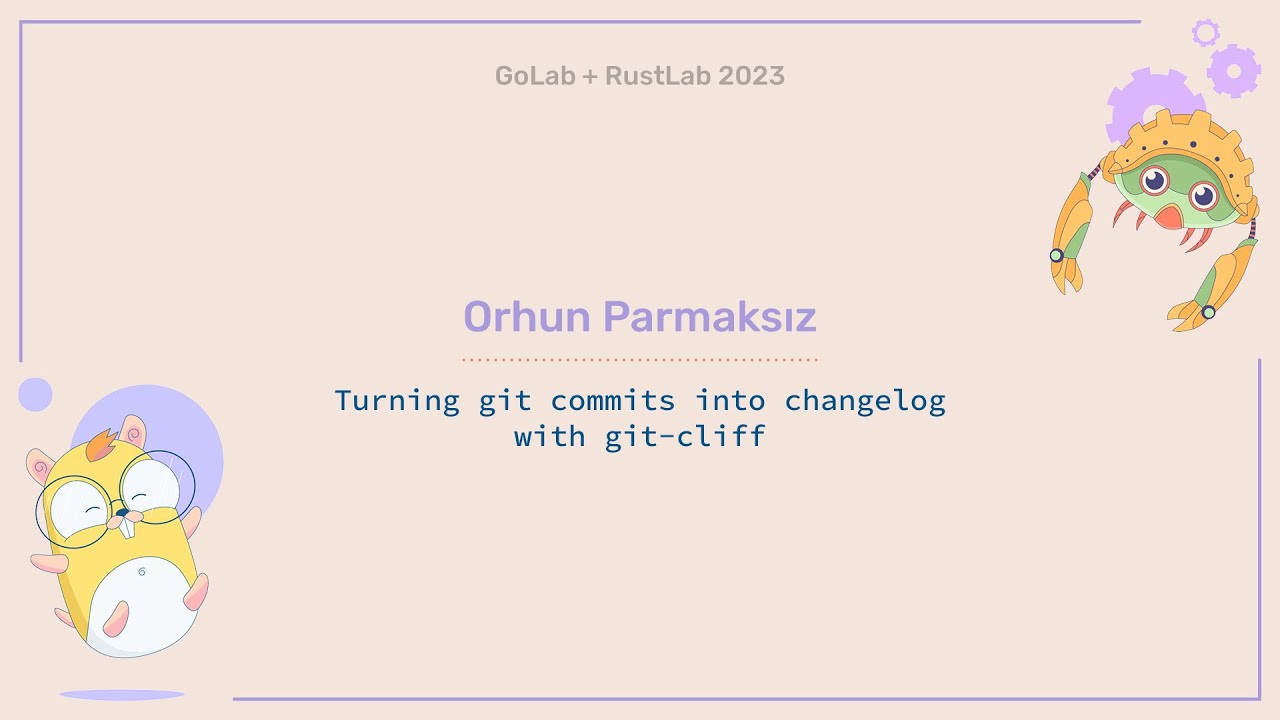 GoLab + RustLab 2023

Orhun Parmaksız

Turning git commits into changelog with git-cliff